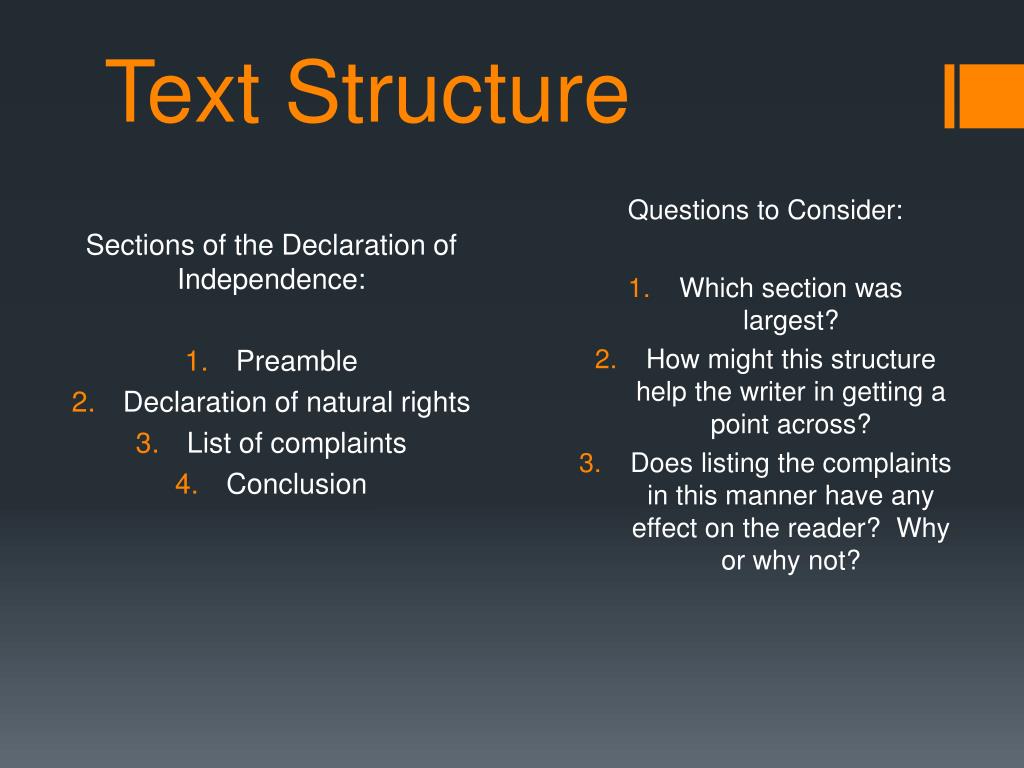 Text Structure

Sections of the Declaration of Independence:

1. Preamble
2. Declaration of natural rights
3. List of complaints
4. Conclusion

Questions to Consider:

1. Which section was largest?
2. How might this structure help the writer in getting a point across?
3. Does listing the complaints in this manner have any effect on the reader? Why or why not?